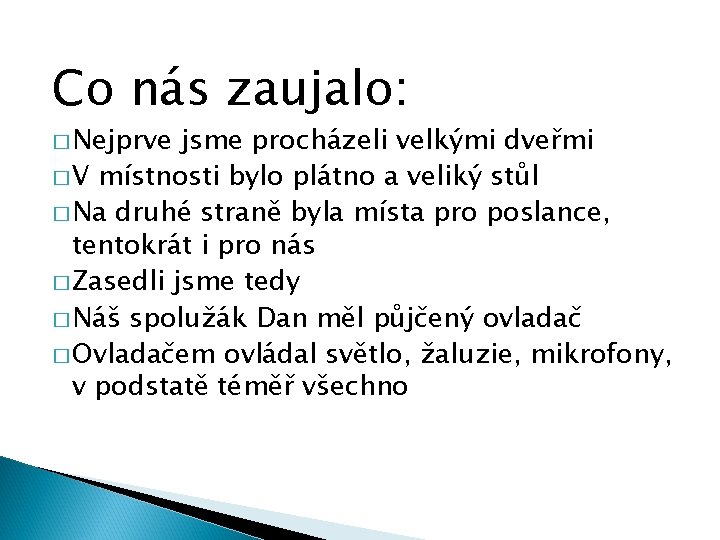 Co nás zaujalo:

□ Nejprve jsme procházeli velkými dveřmi
□ V místnosti bylo plátno a veliký stůl
□ Na druhé straně byla místa pro poslance, tentokrát i pro nás
□ Zasedli jsme tedy
□ Náš spolužák Dan měl půjčený ovladač
□ Ovladačem ovládal světlo, žaluzie, mikrofony, v podstatě téměř všechno